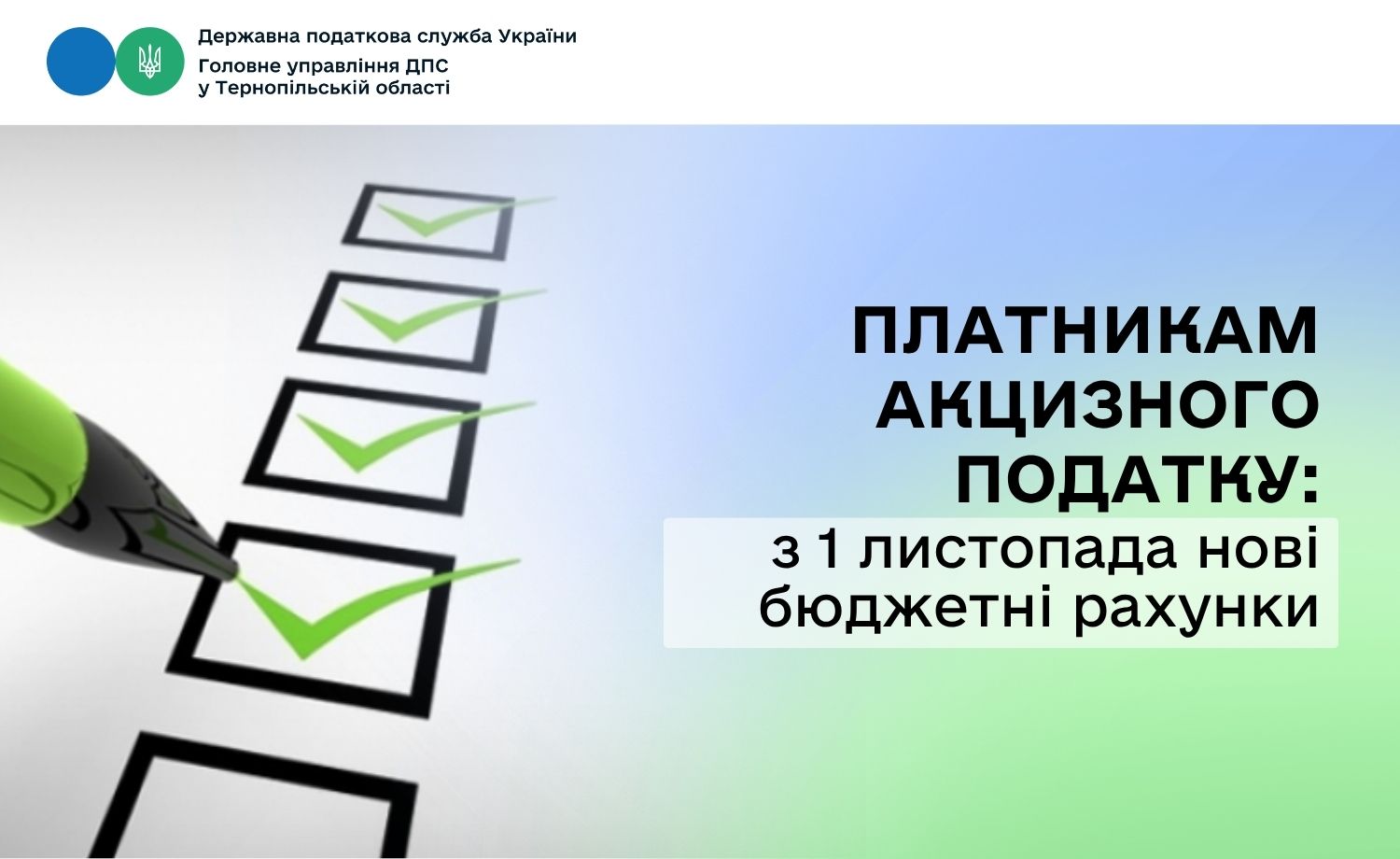 Державна податкова служба України
Головне управління ДПС у Тернопільській області

ПЛАТНИКАМ АКЦИЗНОГО ПОДАТКУ:
з 1 листопада нові бюджетні рахунки